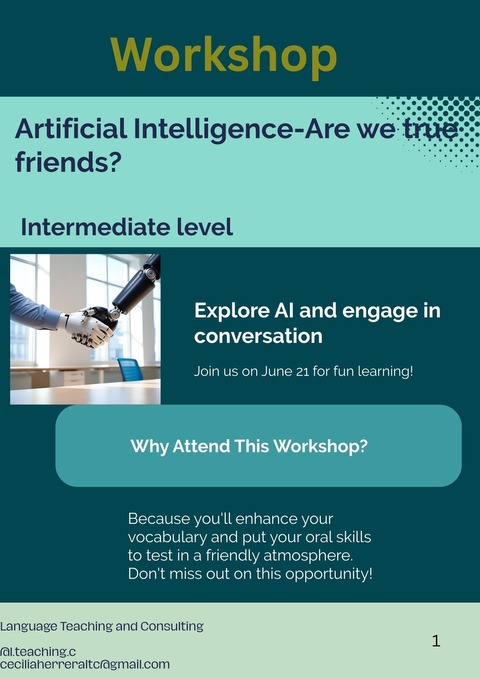 Workshop

Artificial Intelligence-Are we true friends?

Intermediate level

Explore AI and engage in conversation

Join us on June 21 for fun learning!

Why Attend This Workshop?

Because you'll enhance your vocabulary and put your oral skills to test in a friendly atmosphere. Don't miss out on this opportunity!

Language Teaching and Consulting

@l.teaching.c
ceciliaherreraltc@gmail.com

1